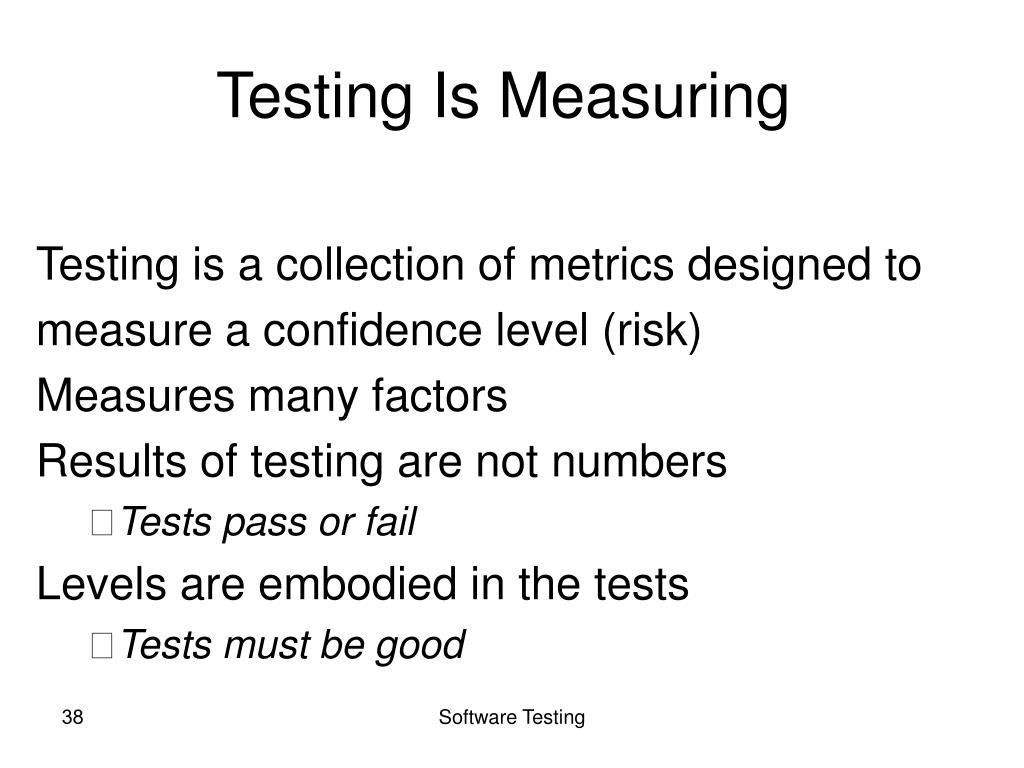 Testing Is Measuring

Testing is a collection of metrics designed to measure a confidence level (risk)

Measures many factors

Results of testing are not numbers

Tests pass or fail

Levels are embodied in the tests

Tests must be good

38

Software Testing